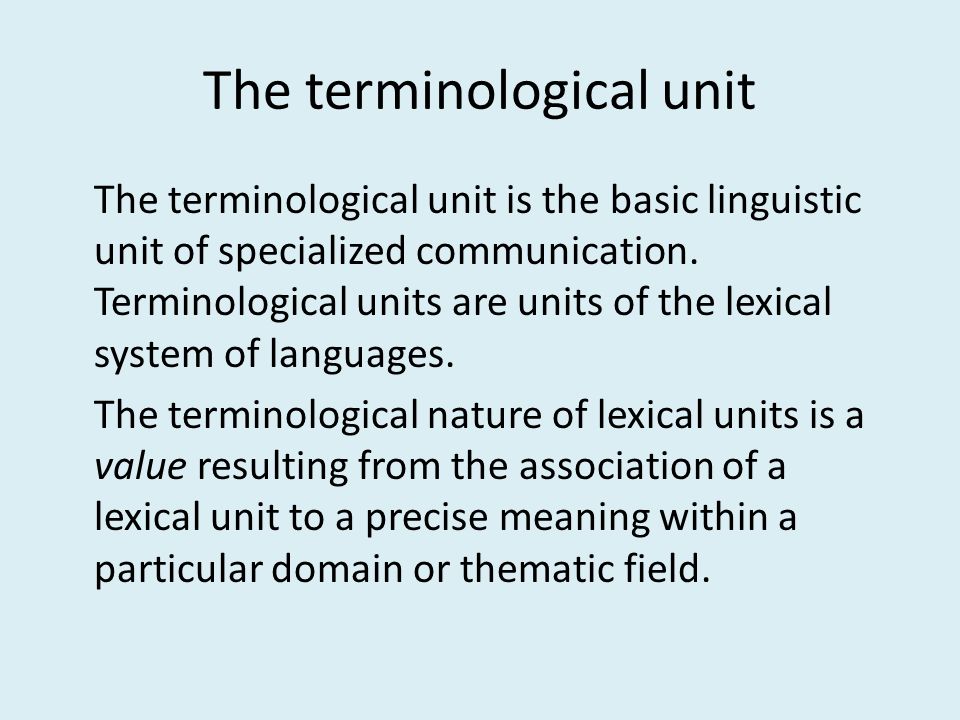 The terminological unit

The terminological unit is the basic linguistic unit of specialized communication. Terminological units are units of the lexical system of languages.

The terminological nature of lexical units is a value resulting from the association of a lexical unit to a precise meaning within a particular domain or thematic field.